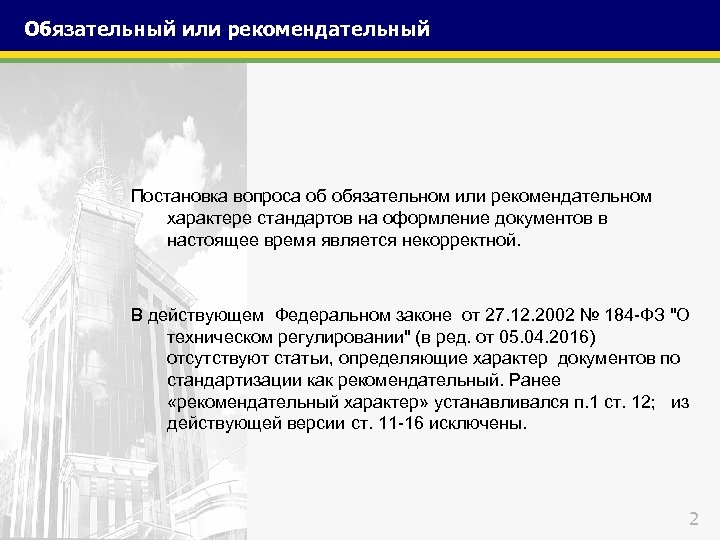 Обязательный или рекомендательный

Постановка вопроса об обязательном или рекомендательном характере стандартов на оформление документов в настоящее время является некорректной.

В действующем Федеральном законе от 27.12.2002 № 184-ФЗ "О техническом регулировании" (в ред. от 05.04.2016) отсутствуют статьи, определяющие характер документов по стандартизации как рекомендательный. Ранее «рекомендательный характер» устанавливался п.1 ст. 12; из действующей версии ст. 11-16 исключены.

2